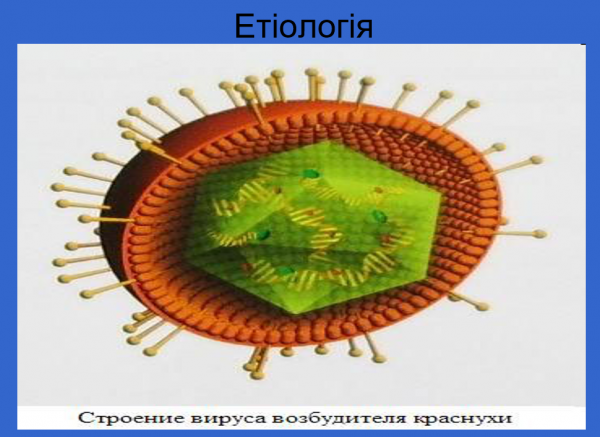 Етіологія

Строение вируса возбудителя краснухи